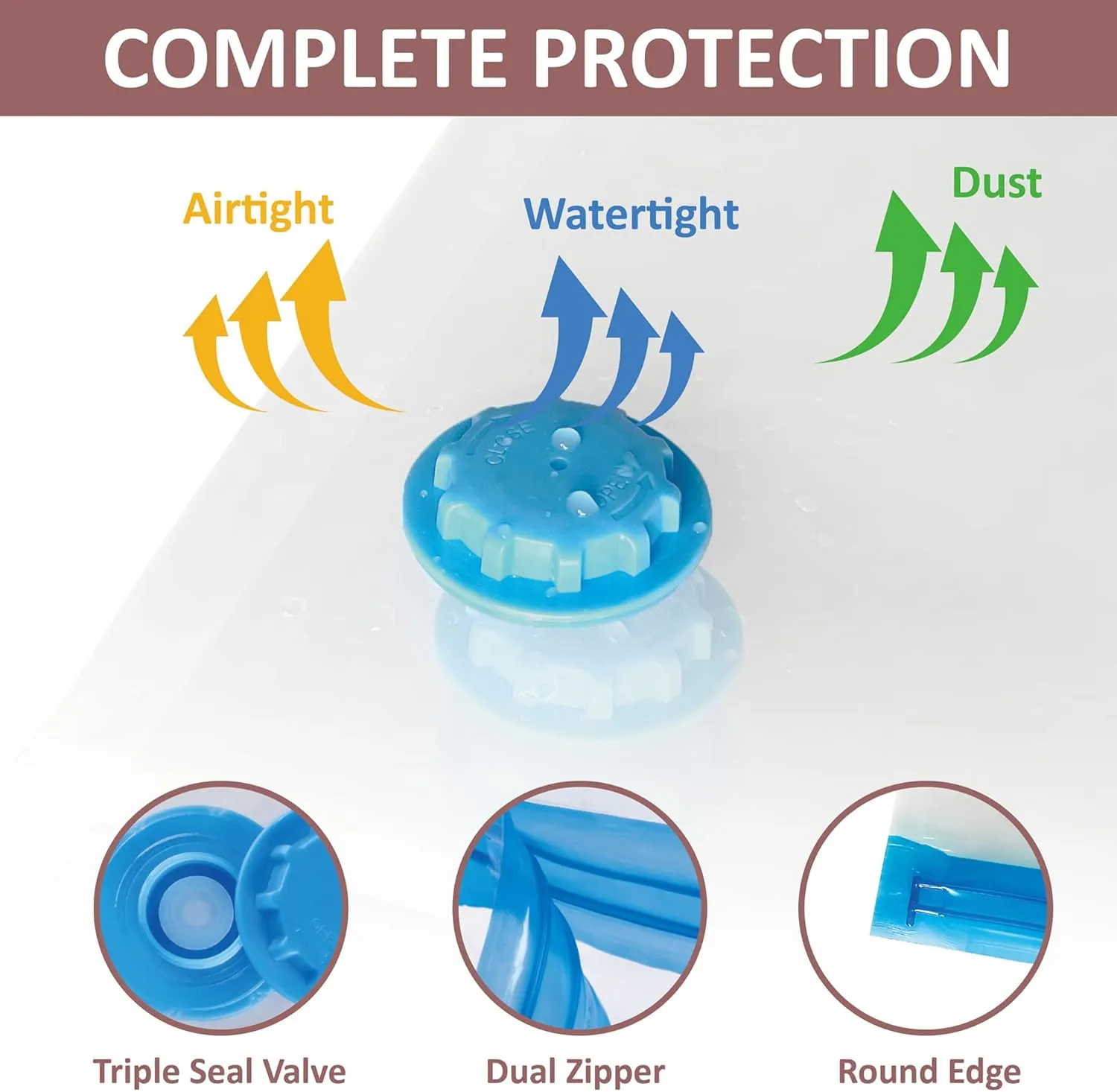 COMPLETE PROTECTION

Airtight

Watertight

Dust

CLOSE

OPEN

Triple Seal Valve

Dual Zipper

Round Edge